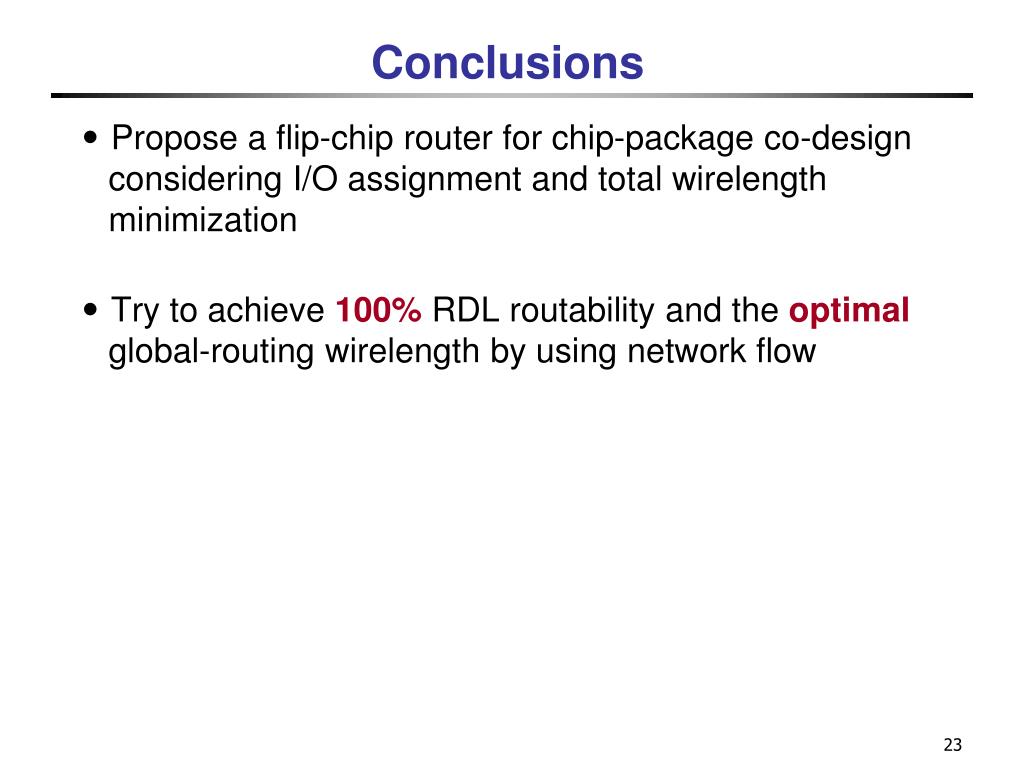 Conclusions

• Propose a flip-chip router for chip-package co-design considering I/O assignment and total wirelength minimization

• Try to achieve 100% RDL routability and the optimal global-routing wirelength by using network flow

23